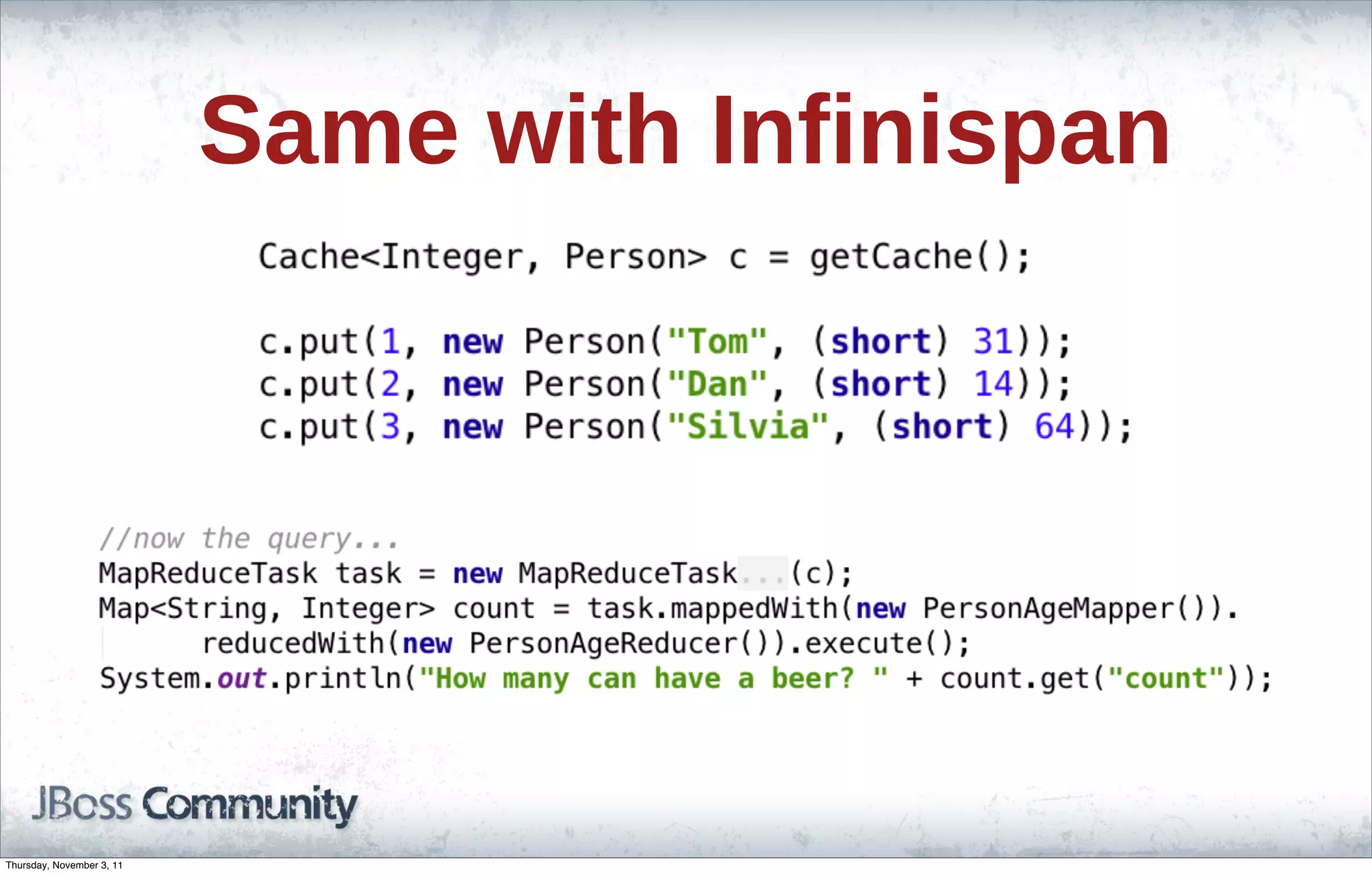 Same with Infinispan

Cache<Integer, Person> c = getCache();

c.put(1, new Person("Tom", (short) 31));
c.put(2, new Person("Dan", (short) 14));
c.put(3, new Person("Silvia", (short) 64));

//now the query...
MapReduceTask task = new MapReduceTask...(c);
Map<String, Integer> count = task.mappedWith(new PersonAgeMapper()).
    reducedWith(new PersonAgeReducer()).execute();
System.out.println("How many can have a beer? " + count.get("count"));

JBoss Community

Thursday, November 3, 11